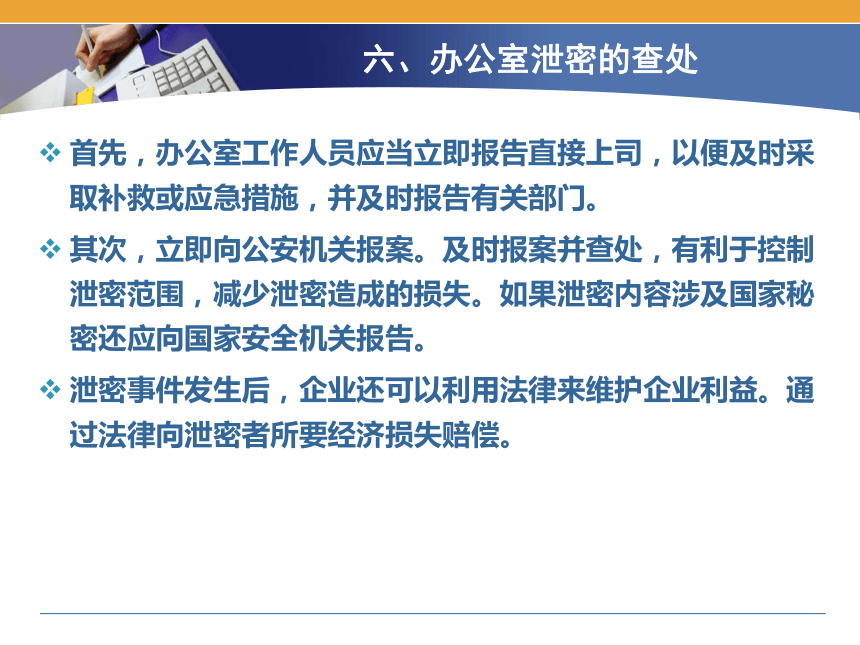 六、办公室泄密的查处

❖ 首先，办公室工作人员应当立即报告直接上司，以便及时采取补救或应急措施，并及时报告有关部门。

❖ 其次，立即向公安机关报案。及时报案并查处，有利于控制泄密范围，减少泄密造成的损失。如果泄密内容涉及国家秘密还应向国家安全机关报告。

❖ 泄密事件发生后，企业还可以利用法律来维护企业利益。通过法律向泄密者所要经济损失赔偿。